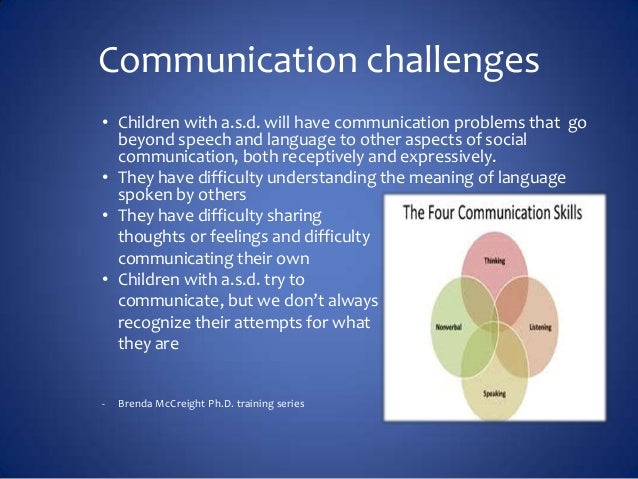 Communication challenges

• Children with a.s.d. will have communication problems that go beyond speech and language to other aspects of social communication, both receptively and expressively.
• They have difficulty understanding the meaning of language spoken by others
• They have difficulty sharing thoughts or feelings and difficulty communicating their own
• Children with a.s.d. try to communicate, but we don't always recognize their attempts for what they are

- Brenda McCreight Ph.D. training series

The Four Communication Skills

Thinking

Nonverbal

Listening

Speaking